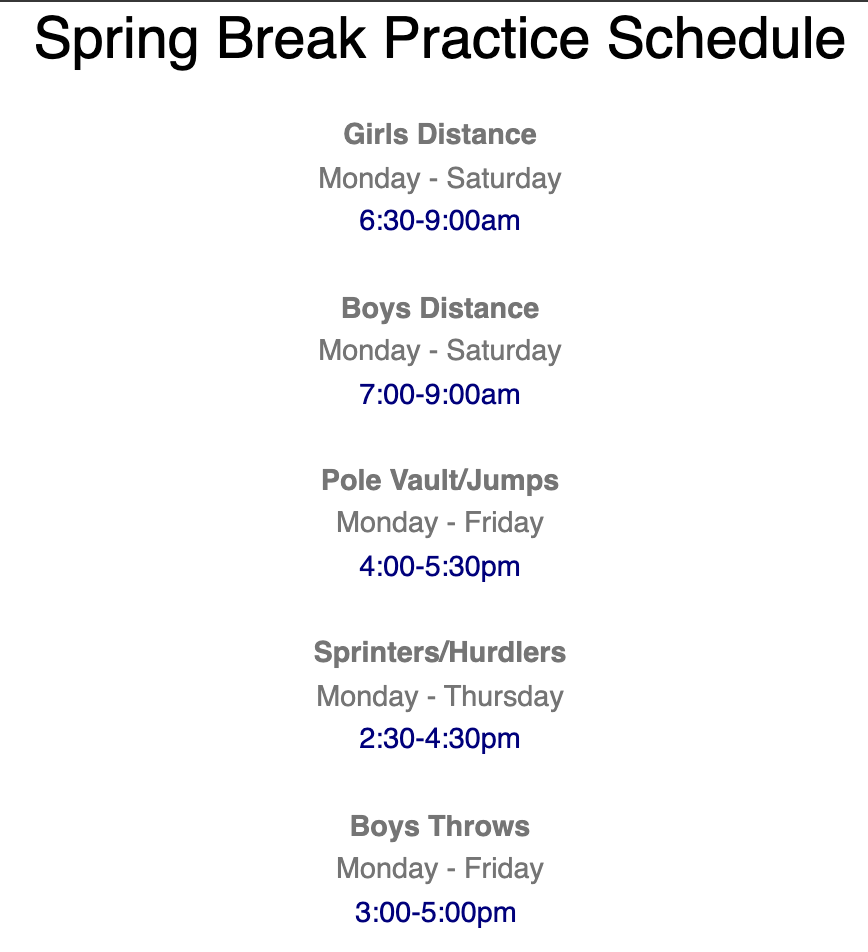 Spring Break Practice Schedule

Girls Distance
Monday - Saturday
6:30-9:00am

Boys Distance
Monday - Saturday
7:00-9:00am

Pole Vault/Jumps
Monday - Friday
4:00-5:30pm

Sprinters/Hurdlers
Monday - Thursday
2:30-4:30pm

Boys Throws
Monday - Friday
3:00-5:00pm